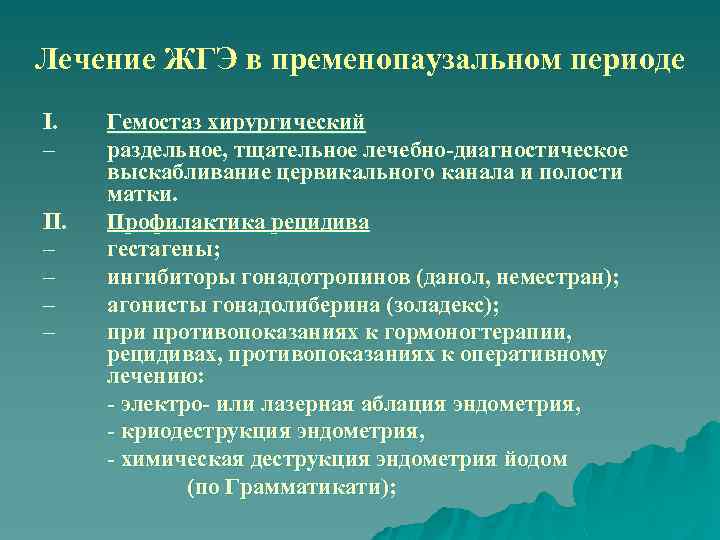 Лечение ЖГЭ в пременопаузальном периоде

I. Гемостаз хирургический

– раздельное, тщательное лечебно-диагностическое выскабливание цервикального канала и полости матки.

II. Профилактика рецидива

– гестагены;

– ингибиторы гонадотропинов (данол, неместран);

– агонисты гонадолиберина (золадекс);

– при противопоказаниях к гормоногтерапии, рецидивах, противопоказаниях к оперативному лечению:

- электро- или лазерная аблация эндометрия,

- криодеструкция эндометрия,

- химическая деструкция эндометрия йодом (по Грамматикати);